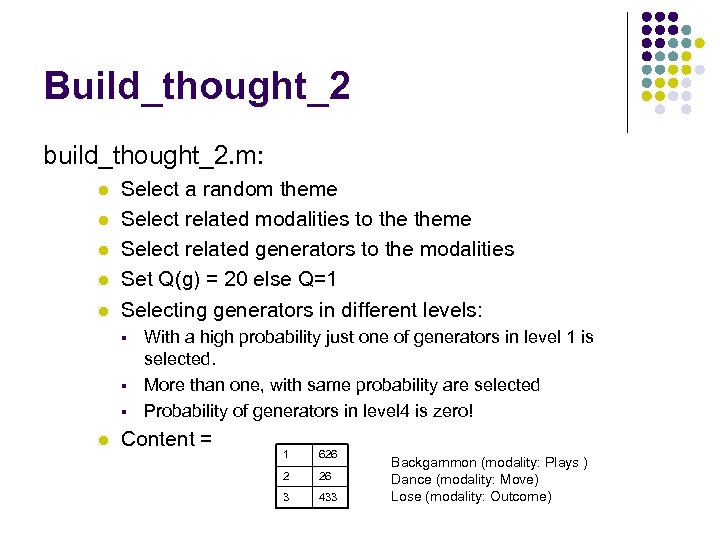 Build_thought_2

build_thought_2.m:

- Select a random theme
- Select related modalities to the theme
- Select related generators to the modalities
- Set Q(g) = 20 else Q=1
- Selecting generators in different levels:
  - With a high probability just one of generators in level 1 is selected.
  - More than one, with same probability are selected
  - Probability of generators in level4 is zero!
- Content =

| 1 | 626 |
|---|---|
| 2 | 26 |
| 3 | 433 |

Backgammon (modality: Plays )
Dance (modality: Move)
Lose (modality: Outcome)